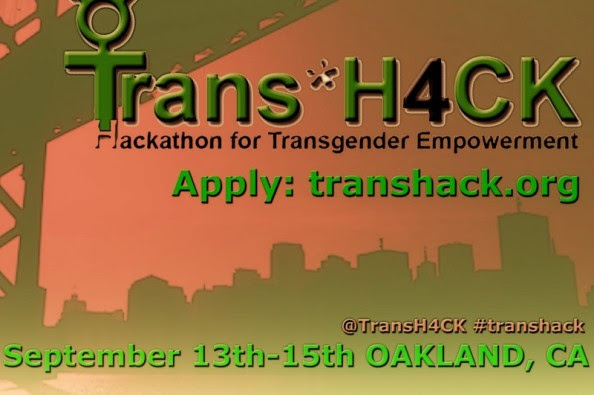 Trans*H4CK

Hackathon for Transgender Empowerment

Apply: transhack.org

@TransH4CK #transhack

September 13th-15th OAKLAND, CA